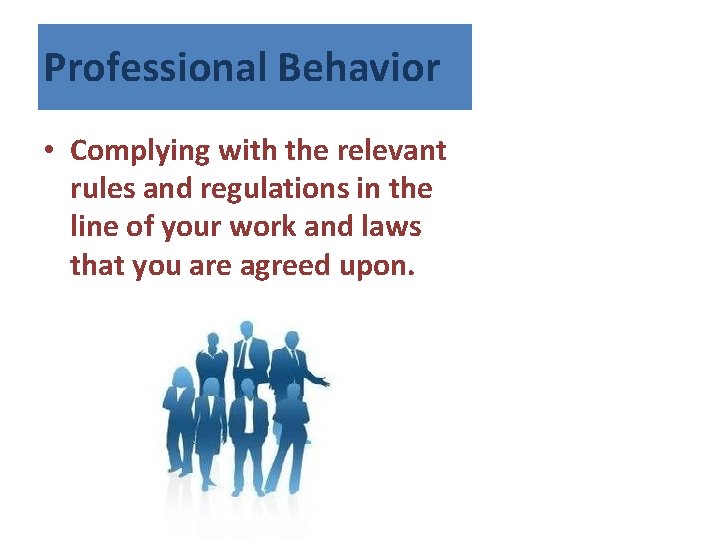 Professional Behavior

• Complying with the relevant rules and regulations in the line of your work and laws that you are agreed upon.